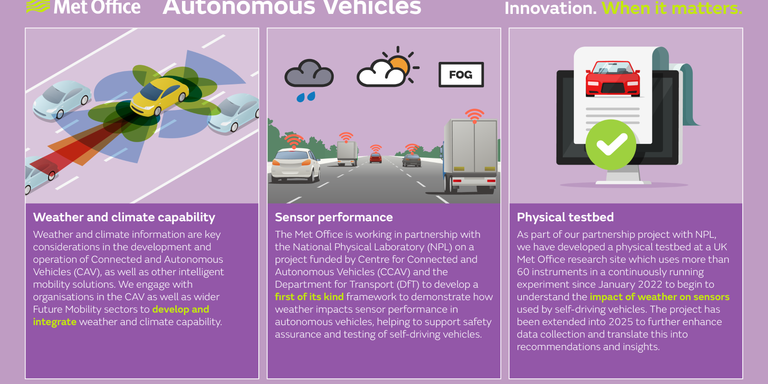 Met Office Autonomous Vehicles Innovation. When it matters.

FOG

Weather and climate capability

Weather and climate information are key considerations in the development and operation of Connected and Autonomous Vehicles (CAV), as well as other intelligent mobility solutions. We engage with organisations in the CAV as well as wider Future Mobility sectors to develop and integrate weather and climate capability.

Sensor performance

The Met Office is working in partnership with the National Physical Laboratory (NPL) on a project funded by Centre for Connected and Autonomous Vehicles (CCAV) and the Department for Transport (DfT) to develop a first of its kind framework to demonstrate how weather impacts sensor performance in autonomous vehicles, helping to support safety assurance and testing of self-driving vehicles.

Physical testbed

As part of our partnership project with NPL, we have developed a physical testbed at a UK Met Office research site which uses more than 60 instruments in a continuously running experiment since January 2022 to begin to understand the impact of weather on sensors used by self-driving vehicles. The project has been extended into 2025 to further enhance data collection and translate this into recommendations and insights.